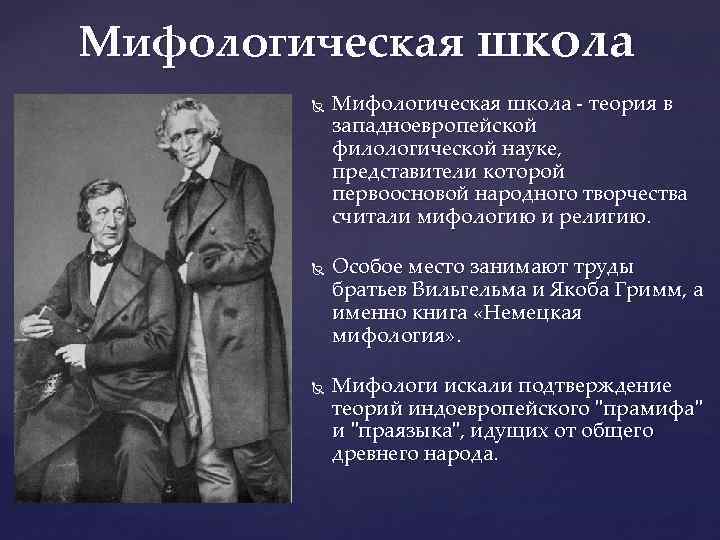 Мифологическая школа

Мифологическая школа - теория в западноевропейской филологической науке, представители которой первоосновой народного творчества считали мифологию и религию.

Особое место занимают труды братьев Вильгельма и Якоба Гримм, а именно книга «Немецкая мифология».

Мифологи искали подтверждение теорий индоевропейского "прамифа" и "праязыка", идущих от общего древнего народа.